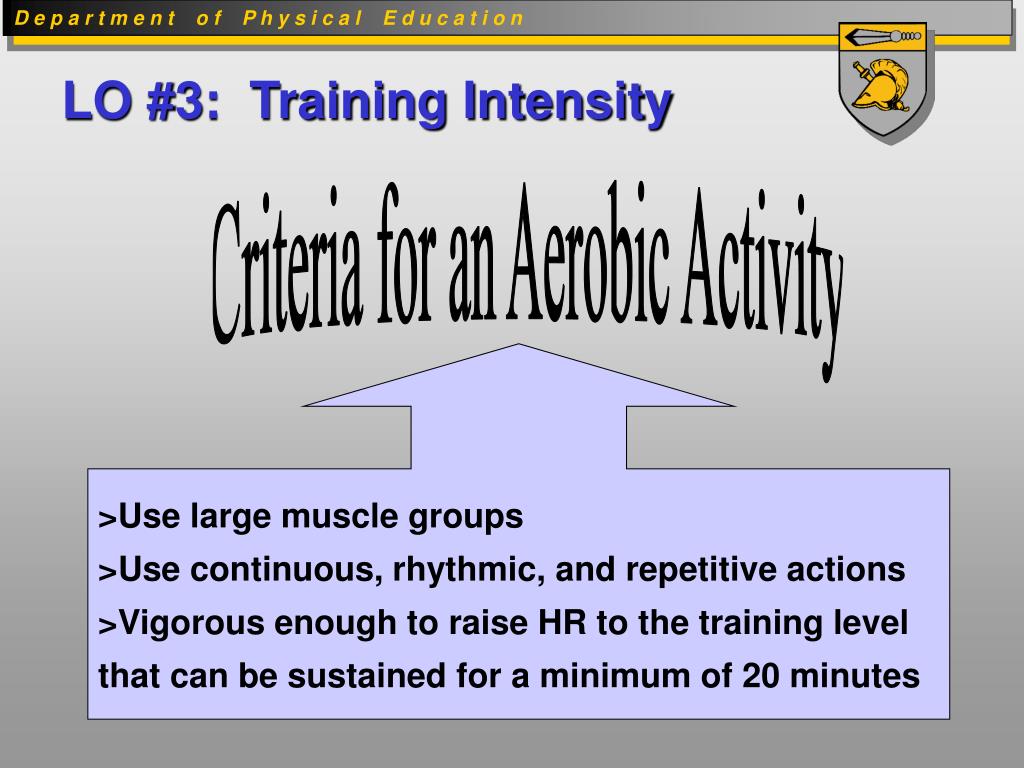 Department of Physical Education

LO #3: Training Intensity

Criteria for an Aerobic Activity

>Use large muscle groups
>Use continuous, rhythmic, and repetitive actions
>Vigorous enough to raise HR to the training level that can be sustained for a minimum of 20 minutes